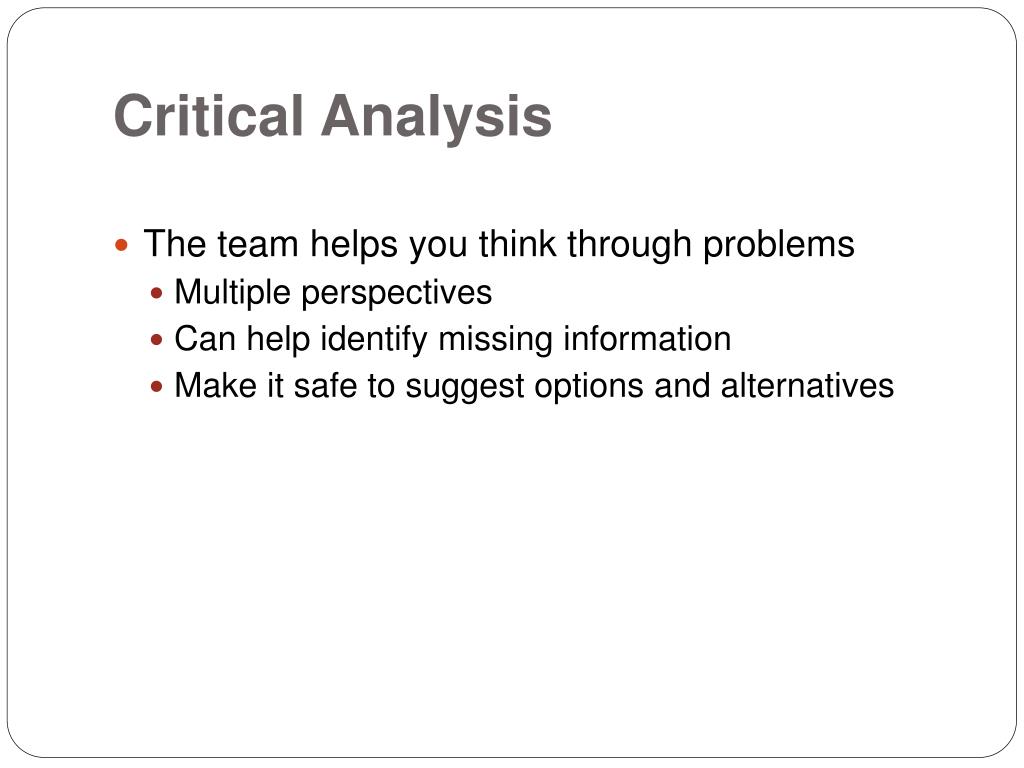 Critical Analysis

- The team helps you think through problems
  - Multiple perspectives
  - Can help identify missing information
  - Make it safe to suggest options and alternatives